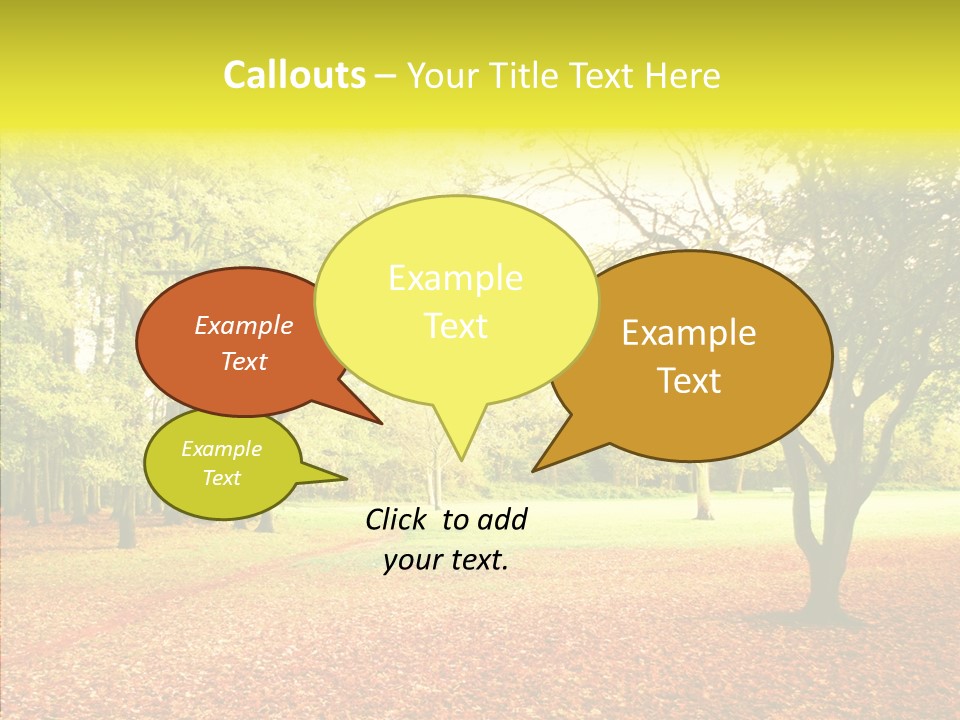 Callouts – Your Title Text Here

Example Text

Example Text

Example Text

Example Text

Click to add your text.